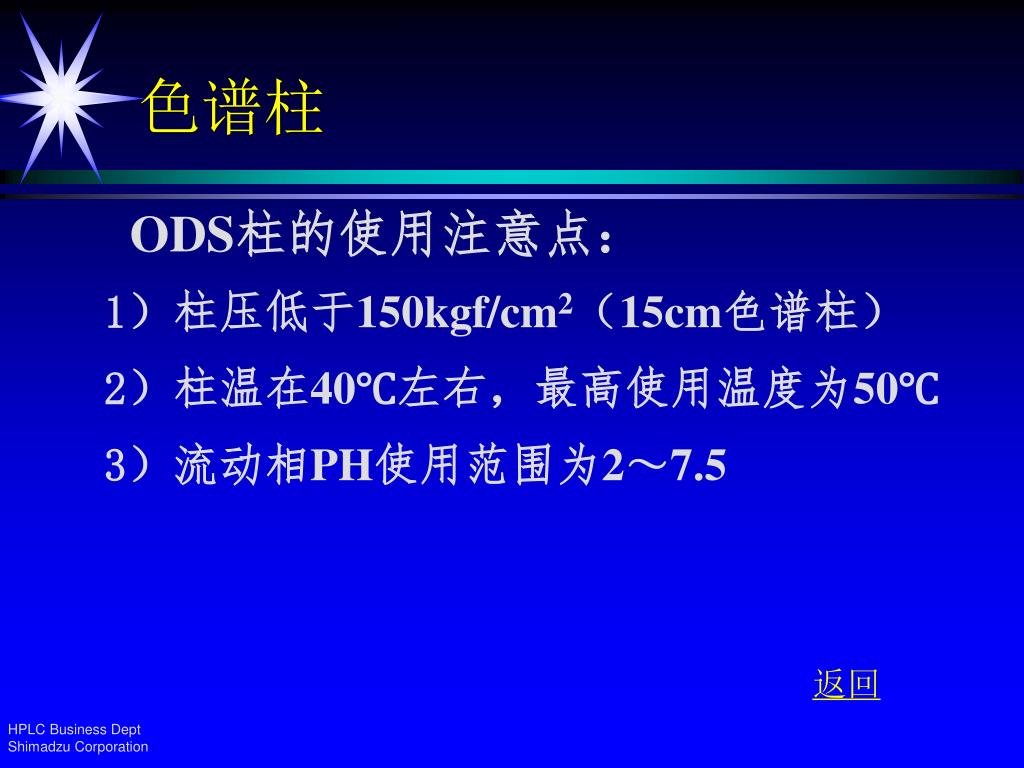 色谱柱

ODS柱的使用注意点：

1）柱压低于150kgf/cm$^2$（15cm色谱柱）

2）柱温在40℃左右，最高使用温度为50℃

3）流动相PH使用范围为2～7.5

返回

HPLC Business Dept
Shimadzu Corporation